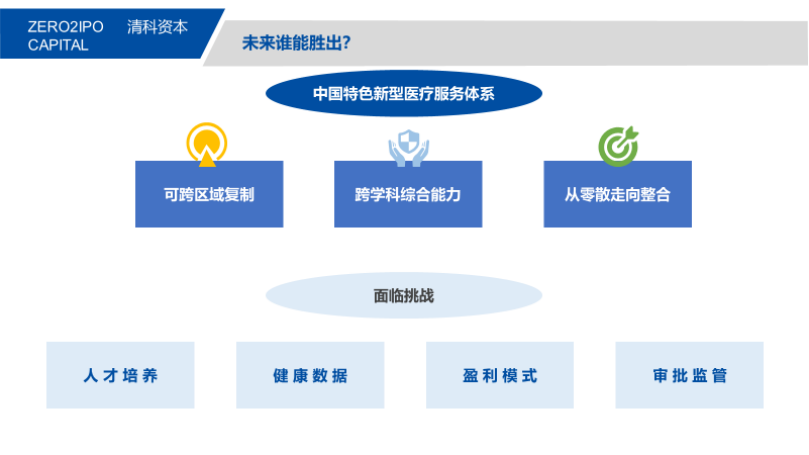 ZERO2IPO CAPITAL 清科资本

未来谁能胜出?

中国特色新型医疗服务体系

可跨区域复制

跨学科综合能力

从零散走向整合

面临挑战

人才培养

健康数据

盈利模式

审批监管